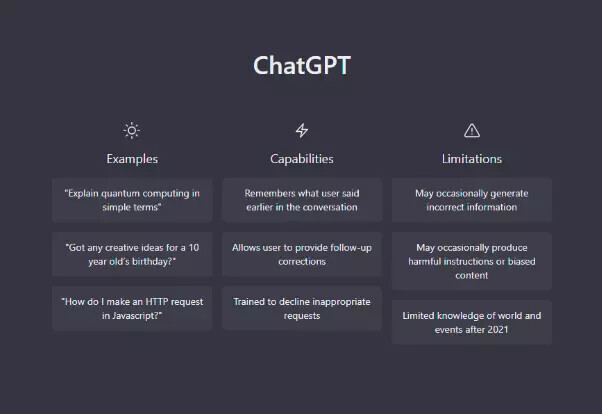 ChatGPT

Examples

"Explain quantum computing in simple terms"

"Got any creative ideas for a 10 year old's birthday?"

"How do I make an HTTP request in Javascript?"

Capabilities

Remembers what user said earlier in the conversation

Allows user to provide follow-up corrections

Trained to decline inappropriate requests

Limitations

May occasionally generate incorrect information

May occasionally produce harmful instructions or biased content

Limited knowledge of world and events after 2021